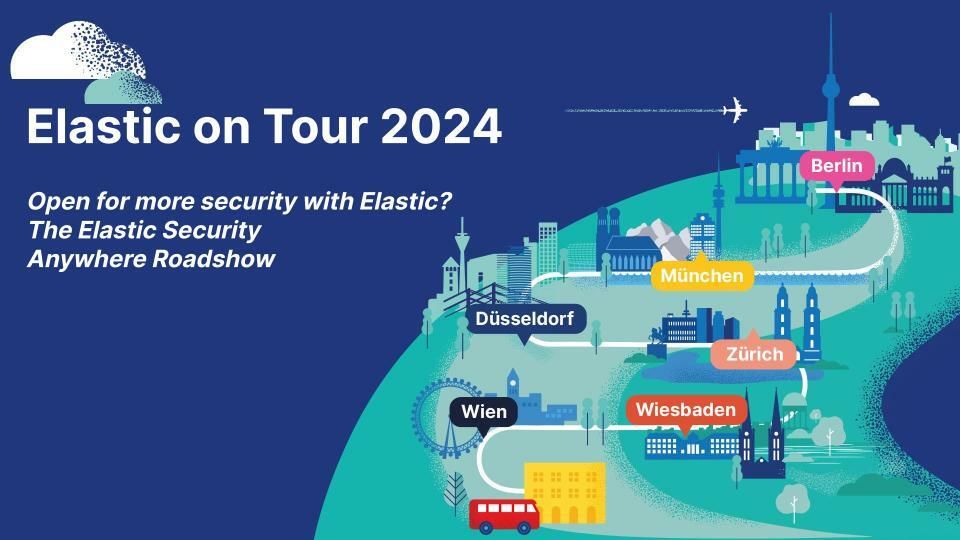 Elastic on Tour 2024

Open for more security with Elastic?
The Elastic Security Anywhere Roadshow

Berlin

München

Düsseldorf

Zürich

Wien

Wiesbaden